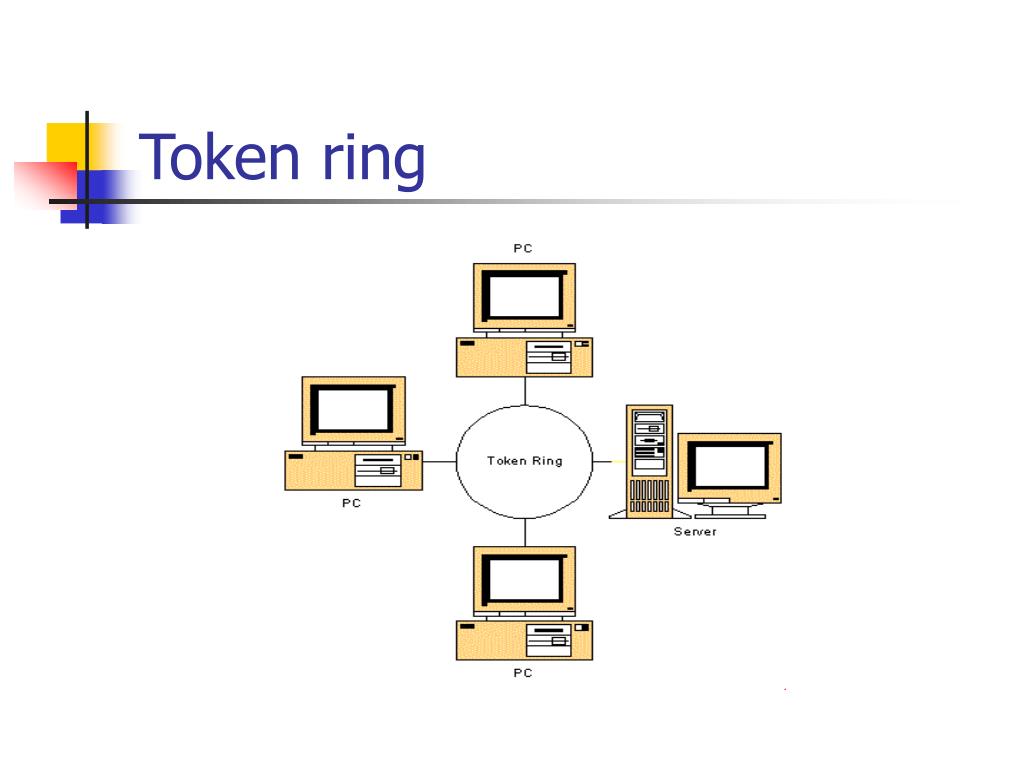 Token ring

PC

PC

Token Ring

Server

PC